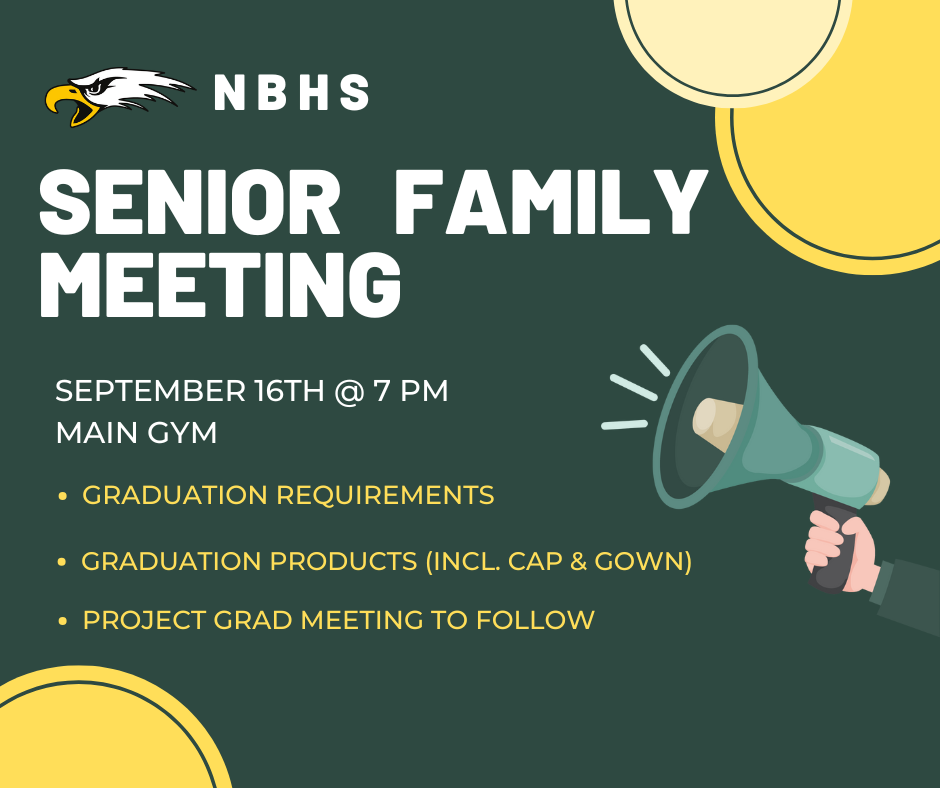 NBHS

SENIOR FAMILY MEETING

SEPTEMBER 16TH @ 7 PM
MAIN GYM

• GRADUATION REQUIREMENTS
• GRADUATION PRODUCTS (INCL. CAP & GOWN)
• PROJECT GRAD MEETING TO FOLLOW